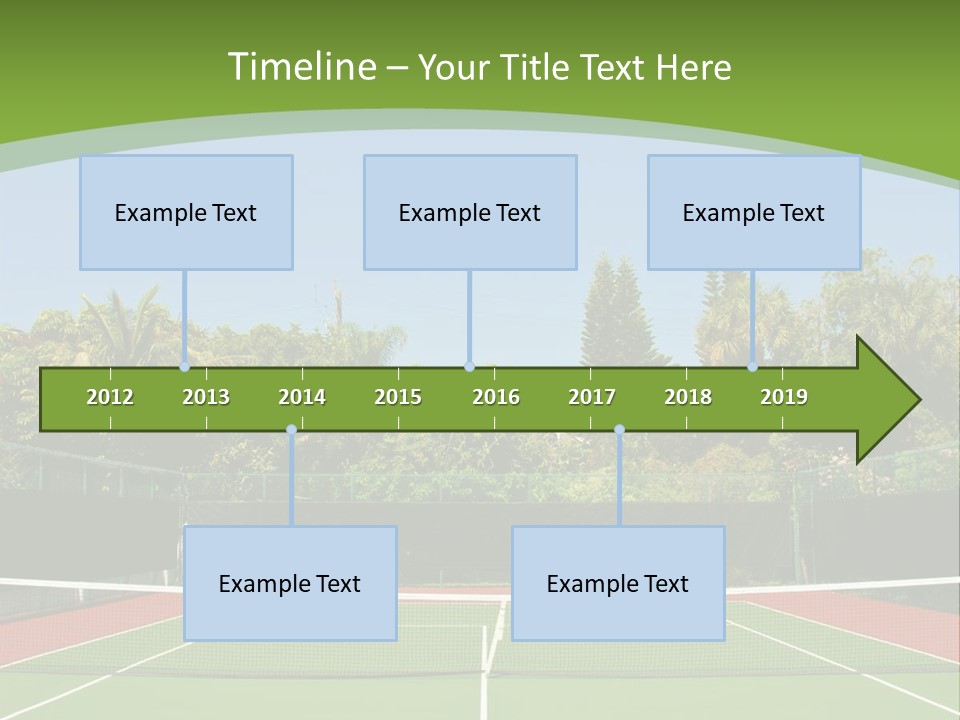 Timeline – Your Title Text Here

Example Text

Example Text

Example Text

2012 2013 2014 2015 2016 2017 2018 2019

Example Text

Example Text